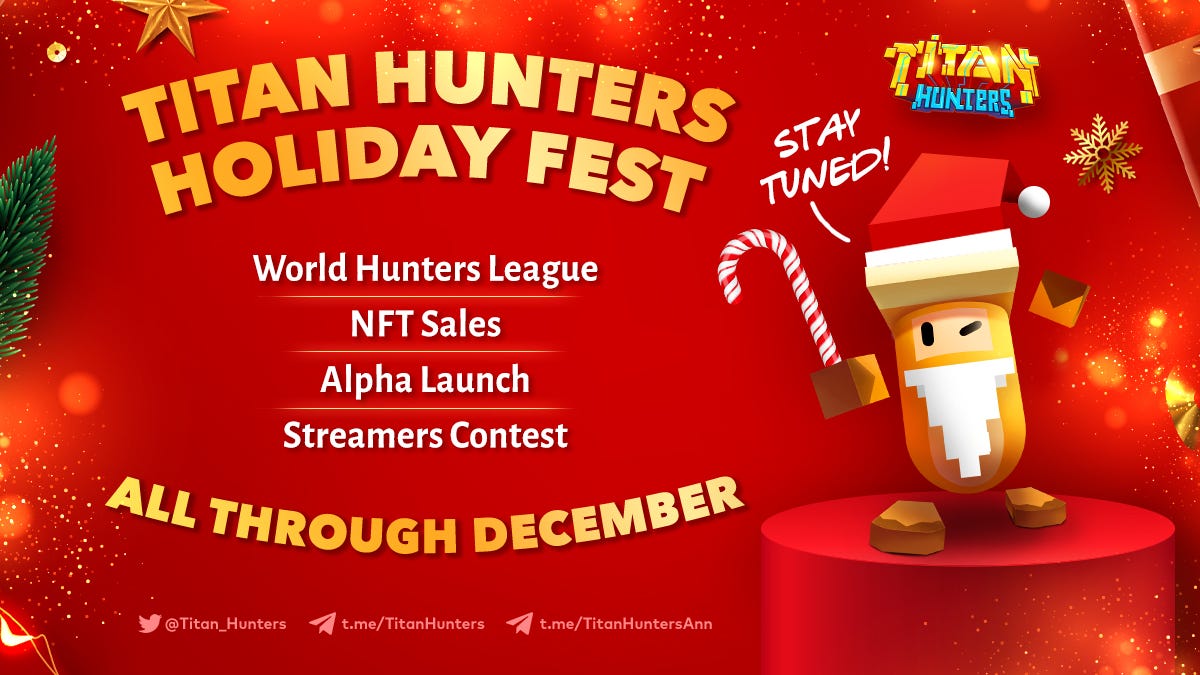 TITAN HUNTERS
HOLIDAY FEST

TITAN HUNTERS

STAY TUNED!

World Hunters League
NFT Sales
Alpha Launch
Streamers Contest

ALL THROUGH DECEMBER

@Titan_Hunters t.me/TitanHunters t.me/TitanHuntersAnn